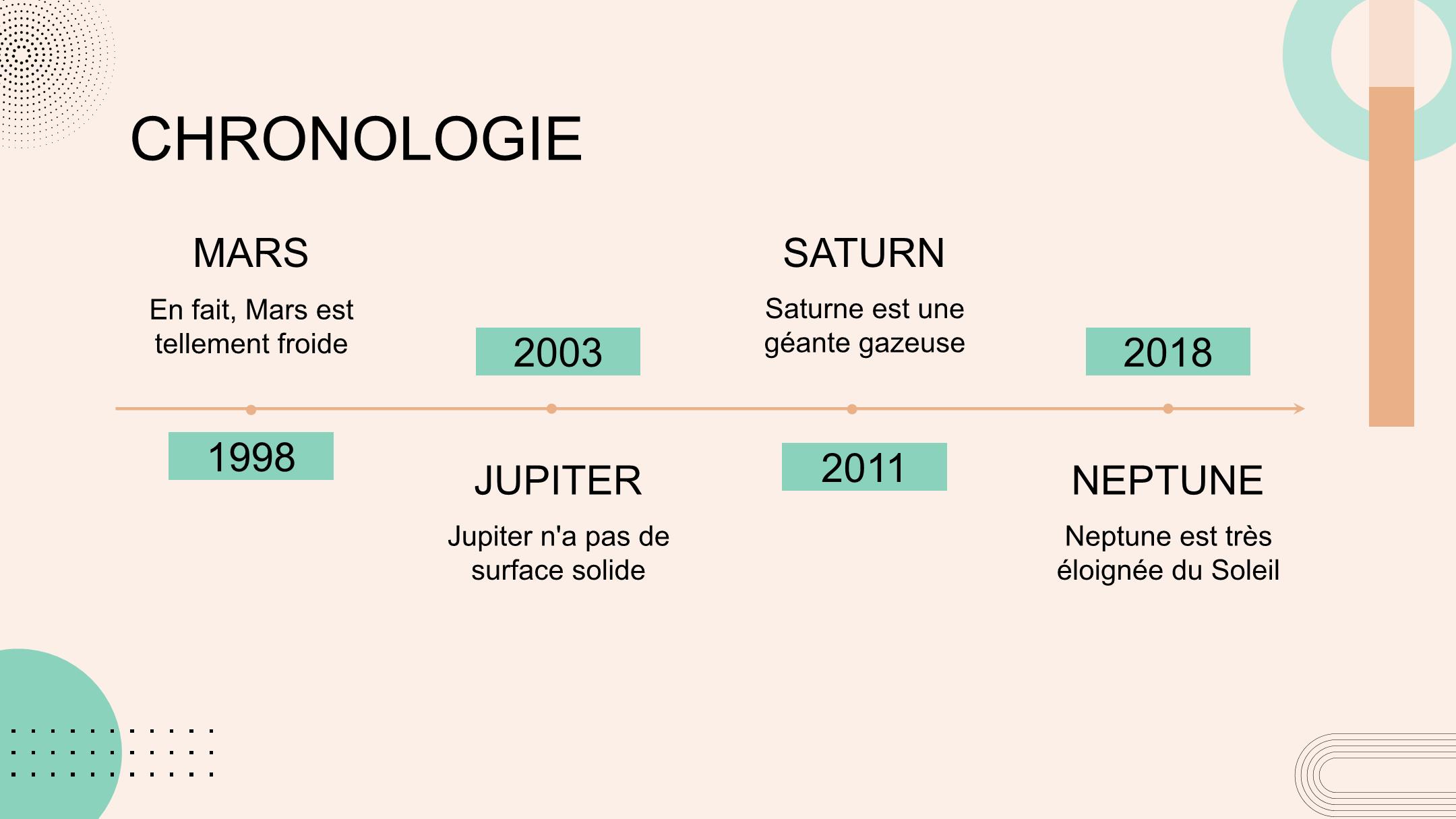 CHRONOLOGIE

MARS

En fait, Mars est tellement froide

1998

2003

JUPITER

Jupiter n'a pas de surface solide

SATURN

Saturne est une géante gazeuse

2011

2018

NEPTUNE

Neptune est très éloignée du Soleil